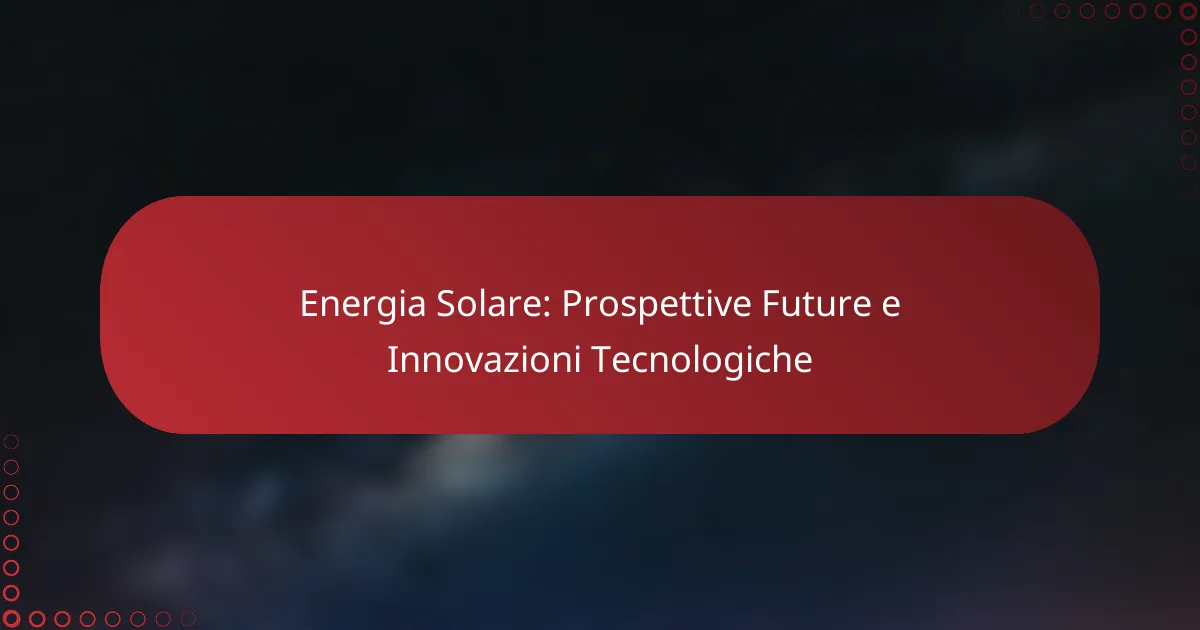 Energia Solare: Prospettive Future e Innovazioni Tecnologiche